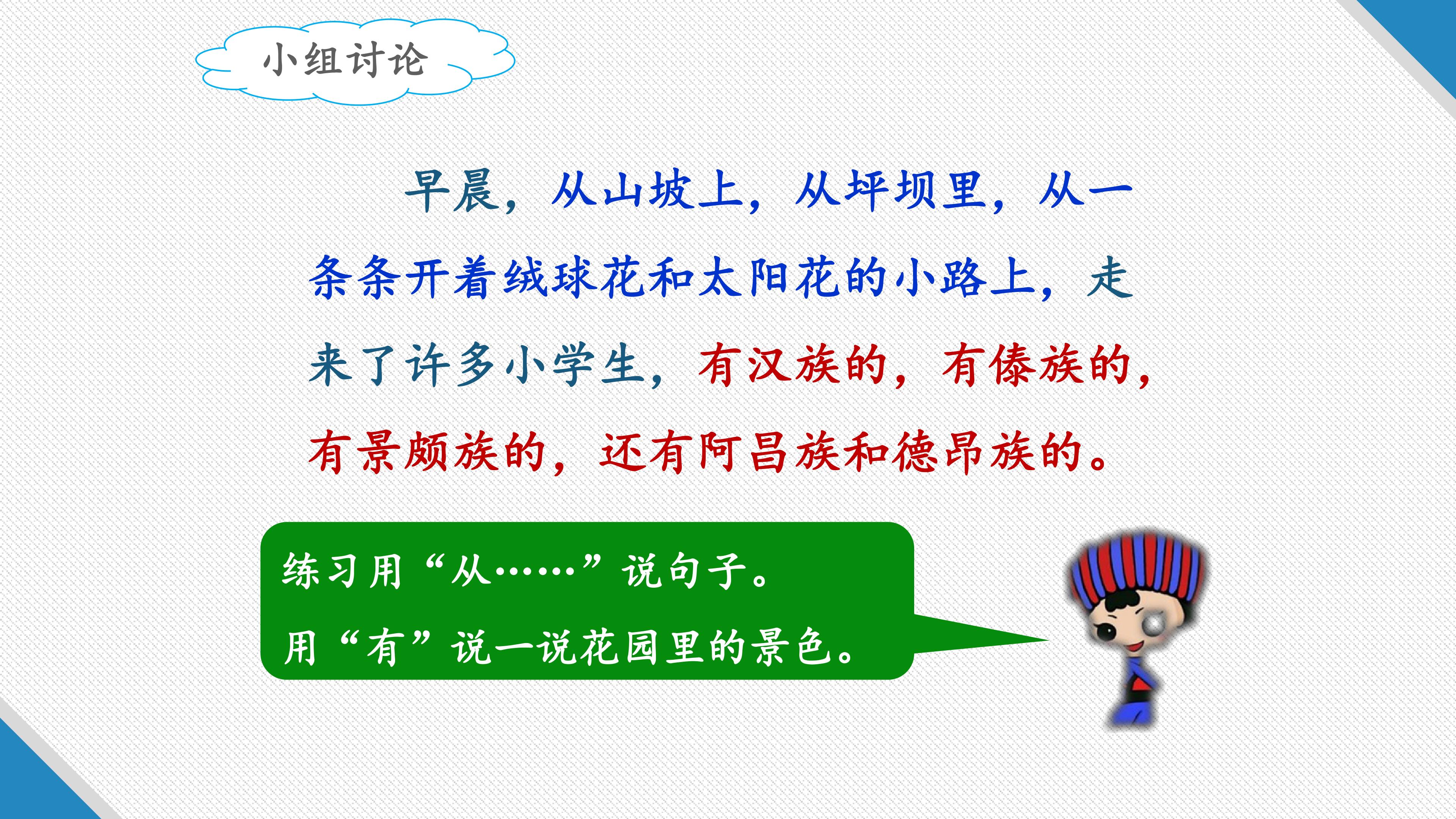 小组讨论

早晨，从山坡上，从坪坝里，从一条条开着绒球花和太阳花的小路上，走来了许多小学生，有汉族的，有傣族的，有景颇族的，还有阿昌族和德昂族的。

练习用“从……”说句子。
用“有”说一说花园里的景色。